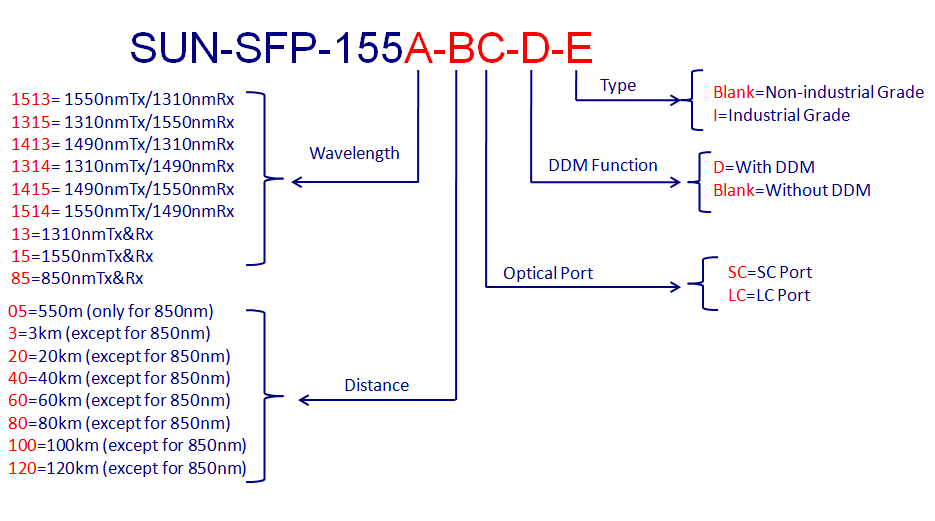 SUN-SFP-155A-BC-D-E

1513= 1550nmTx/1310nmRx
1315= 1310nmTx/1550nmRx
1413= 1490nmTx/1310nmRx
1314= 1310nmTx/1490nmRx
1415= 1490nmTx/1550nmRx
1514= 1550nmTx/1490nmRx
13=1310nmTx&Rx
15=1550nmTx&Rx
85=850nmTx&Rx

Wavelength

05=550m (only for 850nm)
3=3km (except for 850nm)
20=20km (except for 850nm)
40=40km (except for 850nm)
60=60km (except for 850nm)
80=80km (except for 850nm)
100=100km (except for 850nm)
120=120km (except for 850nm)

Distance

Type

Blank=Non-industrial Grade
I=Industrial Grade

DDM Function

D=With DDM
Blank=Without DDM

Optical Port

SC=SC Port
LC=LC Port